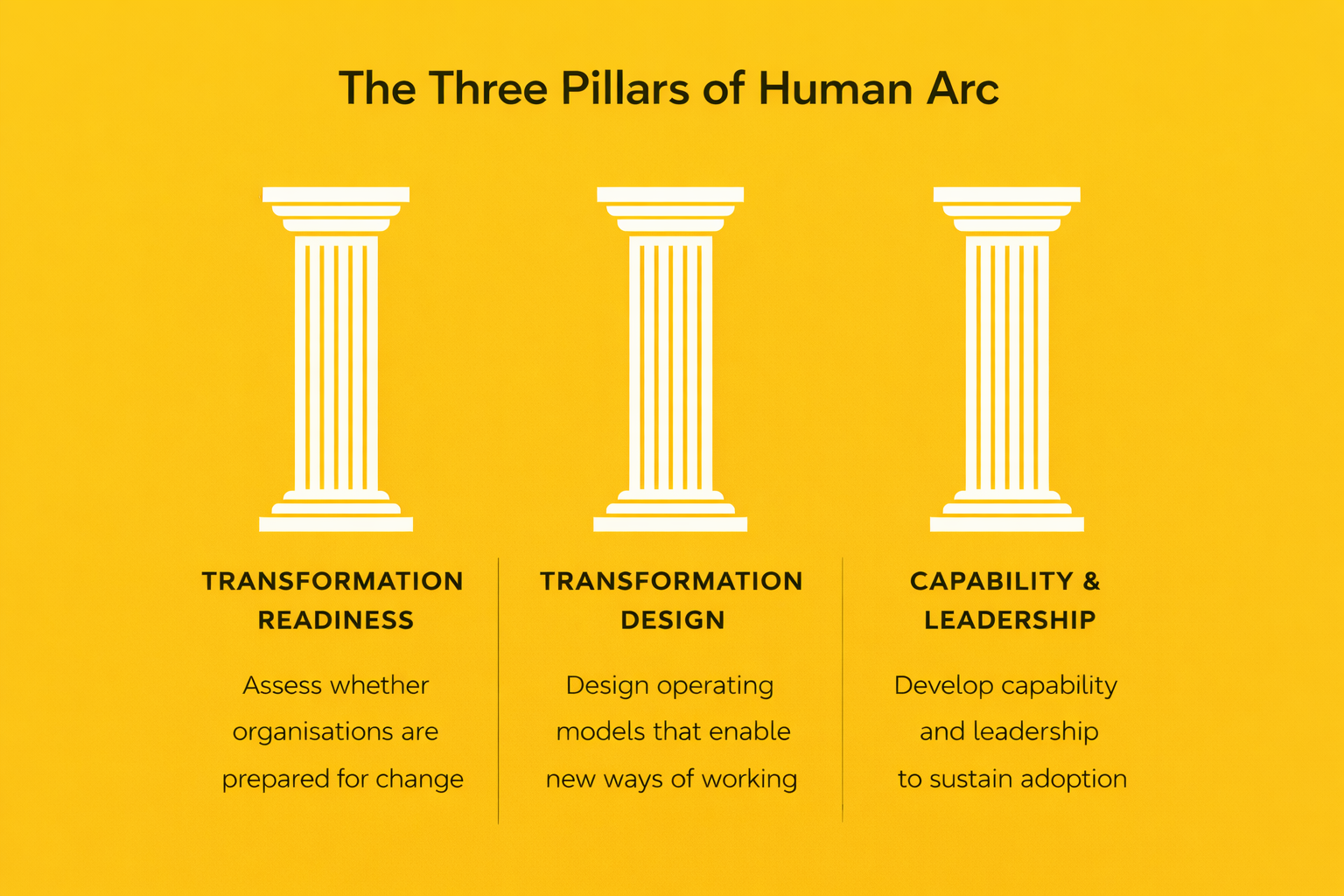 The Three Pillars of Human Arc

TRANSFORMATION READINESS

Assess whether organisations are prepared for change

TRANSFORMATION DESIGN

Design operating models that enable new ways of working

CAPABILITY & LEADERSHIP

Develop capability and leadership to sustain adoption